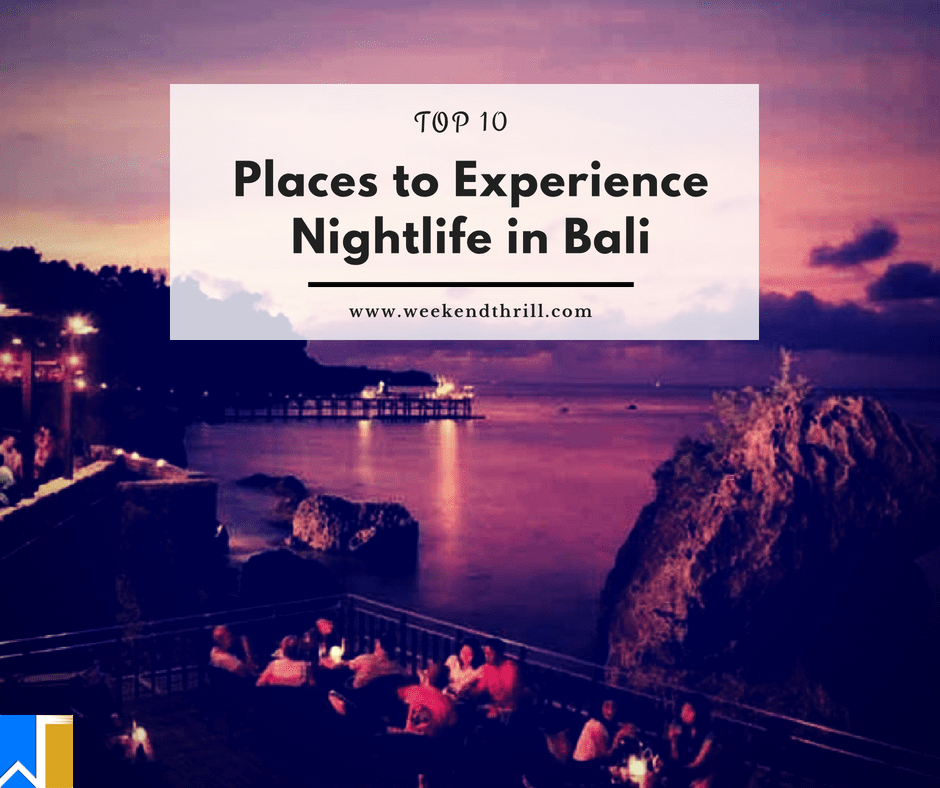 TOP 10

Places to Experience Nightlife in Bali

www.weekendthrill.com